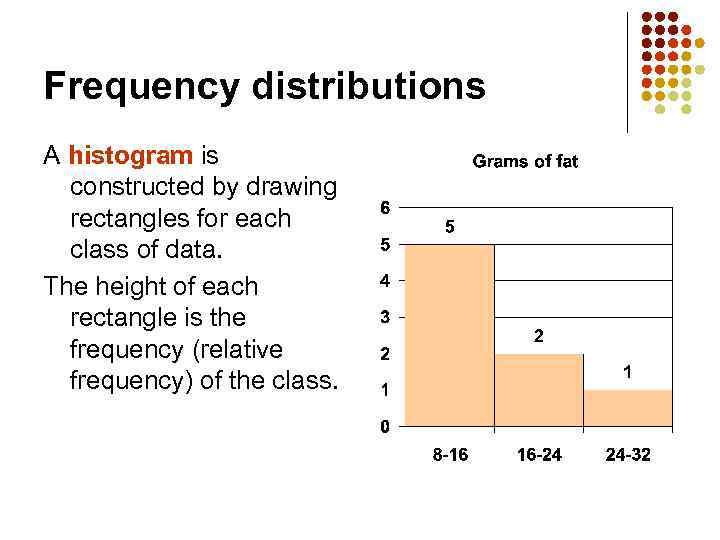 Frequency distributions

A histogram is constructed by drawing rectangles for each class of data.

The height of each rectangle is the frequency (relative frequency) of the class.

Grams of fat

6
5
4
3
2
1
0

5
2
1

8-16
16-24
24-32